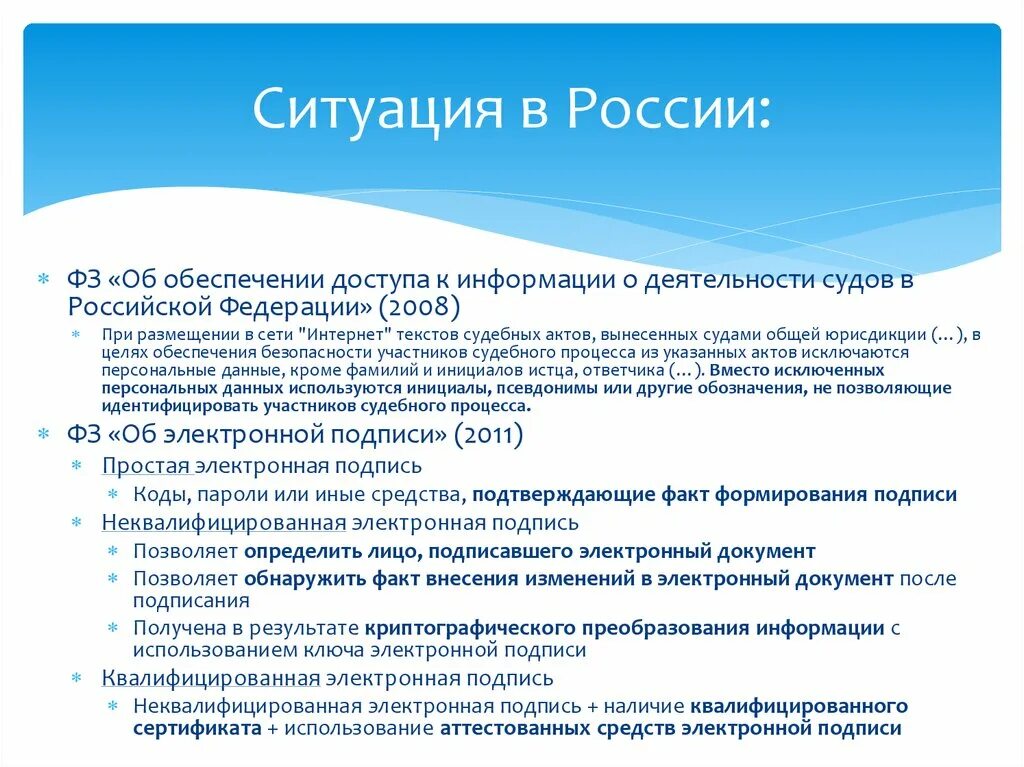 Ситуация в России:

ФЗ «Об обеспечении доступа к информации о деятельности судов в Российской Федерации» (2008)

При размещении в сети "Интернет" текстов судебных актов, вынесенных судами общей юрисдикции (…), в целях обеспечения безопасности участников судебного процесса из указанных актов исключаются персональные данные, кроме фамилий и инициалов истца, ответчика (…). Вместо исключенных персональных данных используются инициалы, псевдонимы или другие обозначения, не позволяющие идентифицировать участников судебного процесса.

ФЗ «Об электронной подписи» (2011)

Простая электронная подпись

Коды, пароли или иные средства, подтверждающие факт формирования подписи

Неквалифицированная электронная подпись

Позволяет определить лицо, подписавшего электронный документ

Позволяет обнаружить факт внесения изменений в электронный документ после подписания

Получена в результате криптографического преобразования информации с использованием ключа электронной подписи

Квалифицированная электронная подпись

Неквалифицированная электронная подпись + наличие квалифицированного сертификата + использование аттестованных средств электронной подписи